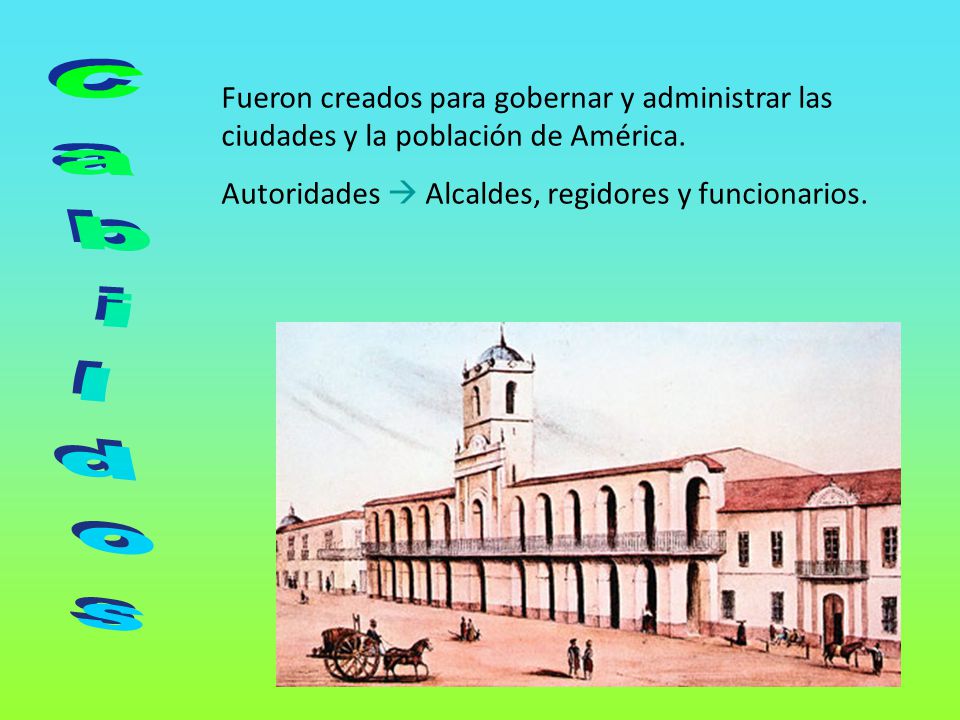 Cabildos

Fueron creados para gobernar y administrar las ciudades y la población de América.

Autoridades → Alcaldes, regidores y funcionarios.